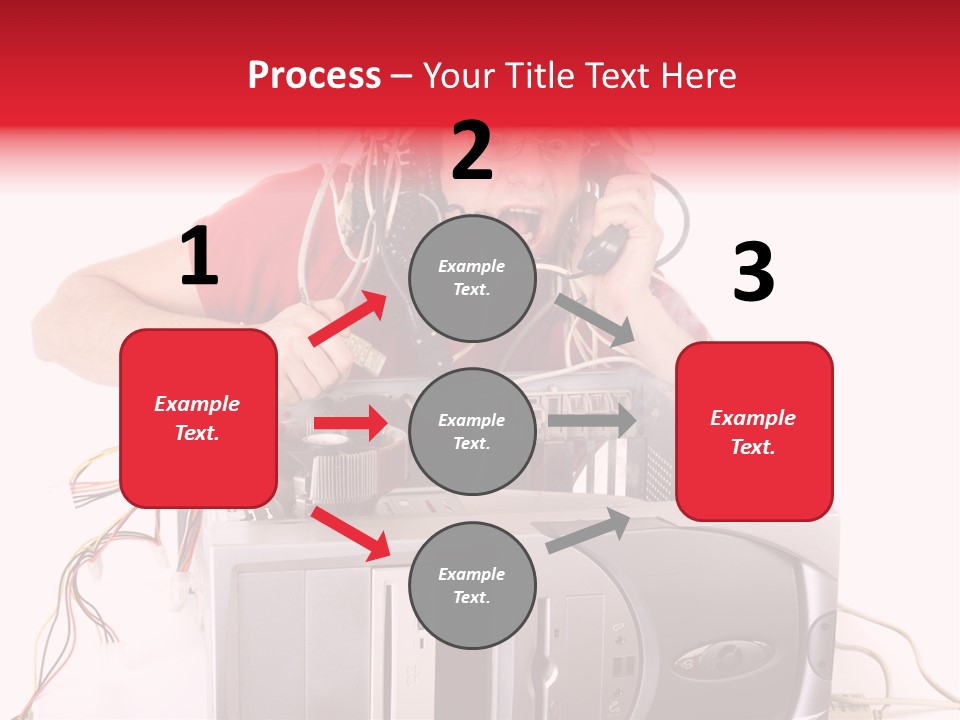 Process – Your Title Text Here

1

Example Text.

2

Example Text.

Example Text.

Example Text.

3

Example Text.